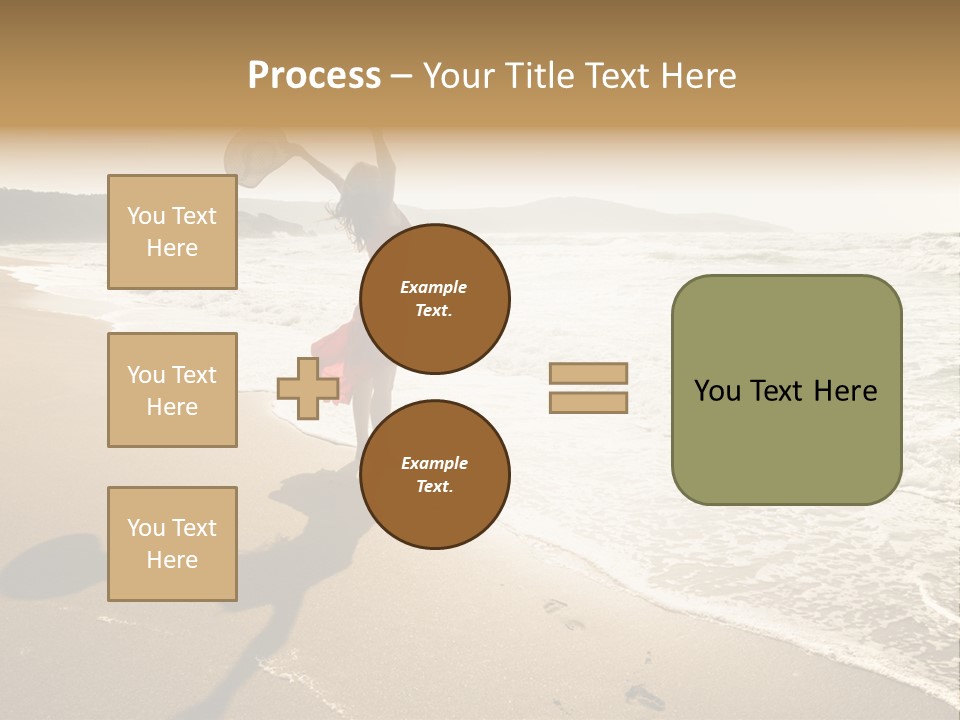 Process – Your Title Text Here

You Text Here

You Text Here

You Text Here

Example Text.

Example Text.

You Text Here